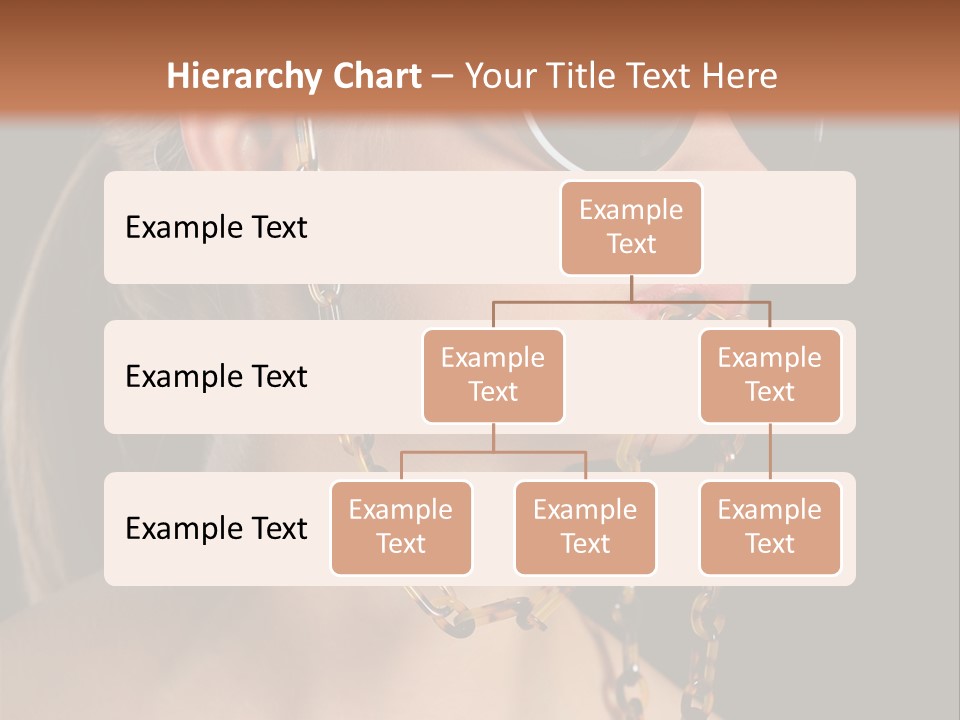 Hierarchy Chart – Your Title Text Here

Example Text

Example Text

Example Text

Example Text

Example Text

Example Text

Example Text

Example Text

Example Text